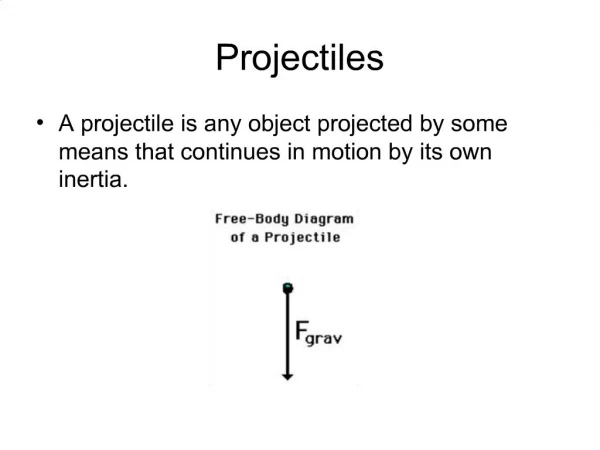 Projectiles

• A projectile is any object projected by some means that continues in motion by its own inertia.

Free-Body Diagram of a Projectile

$F_{grav}$